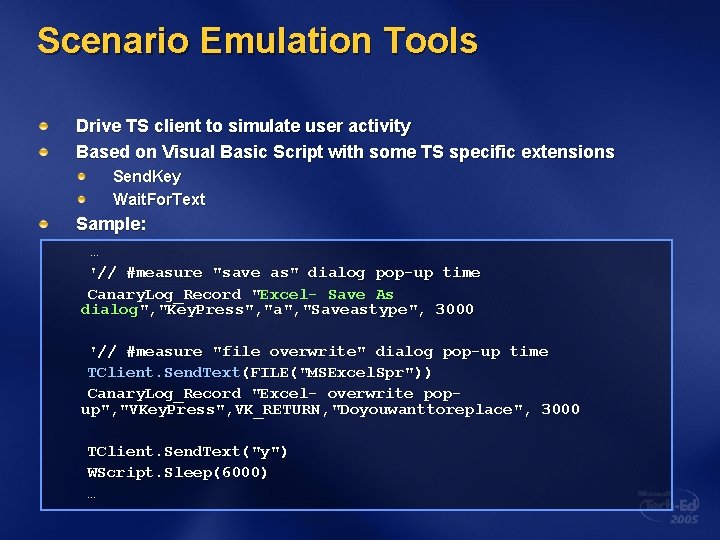 Scenario Emulation Tools

Drive TS client to simulate user activity

Based on Visual Basic Script with some TS specific extensions

SendKey

WaitForText

Sample:

…

'// #measure "save as" dialog pop-up time

CanaryLog_Record "Excel- Save As dialog","KeyPress","a","Saveastype", 3000

'// #measure "file overwrite" dialog pop-up time

TClient.SendText(FILE("MSExcelSpr"))

CanaryLog_Record "Excel- overwrite pop-up","VKeyPress",VK_RETURN,"Doyouwanttoreplace", 3000

TClient.SendText("y")

WScript.Sleep(6000)

…

Microsoft Tech·Ed 2005